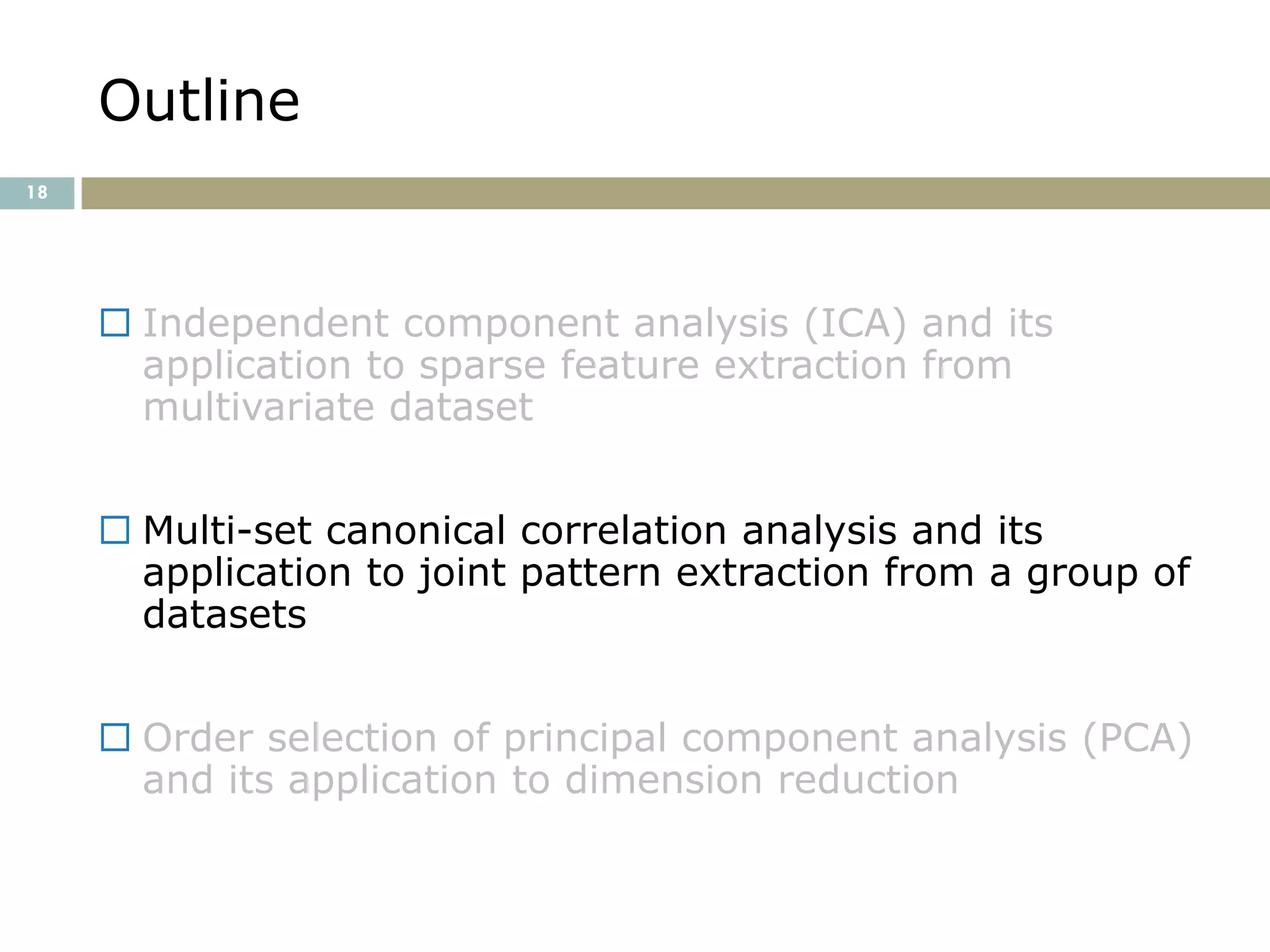 Outline

18

□ Independent component analysis (ICA) and its application to sparse feature extraction from multivariate dataset

□ Multi-set canonical correlation analysis and its application to joint pattern extraction from a group of datasets

□ Order selection of principal component analysis (PCA) and its application to dimension reduction